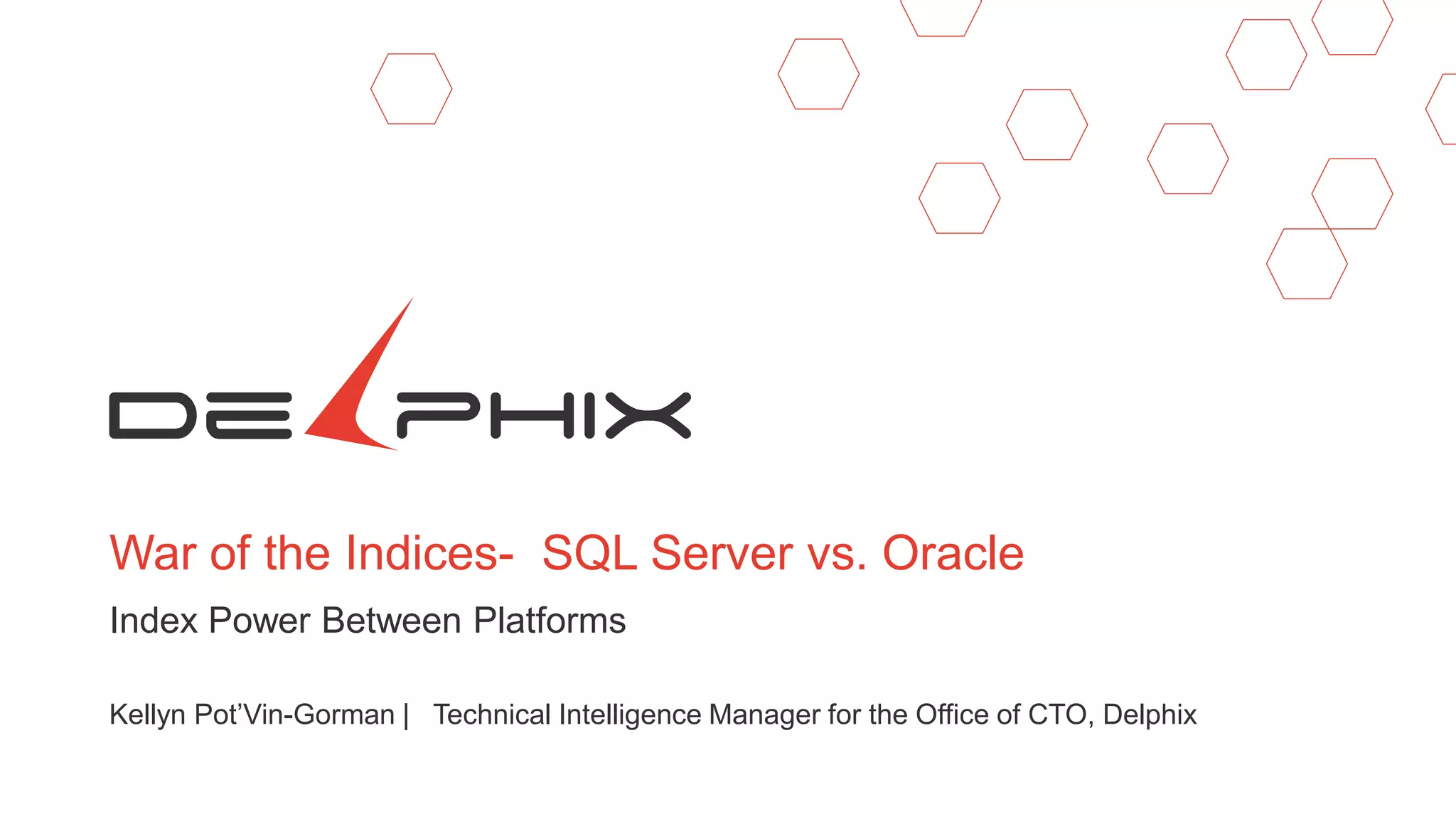 DELPHIX

War of the Indices- SQL Server vs. Oracle

Index Power Between Platforms

Kellyn Pot'Vin-Gorman | Technical Intelligence Manager for the Office of CTO, Delphix